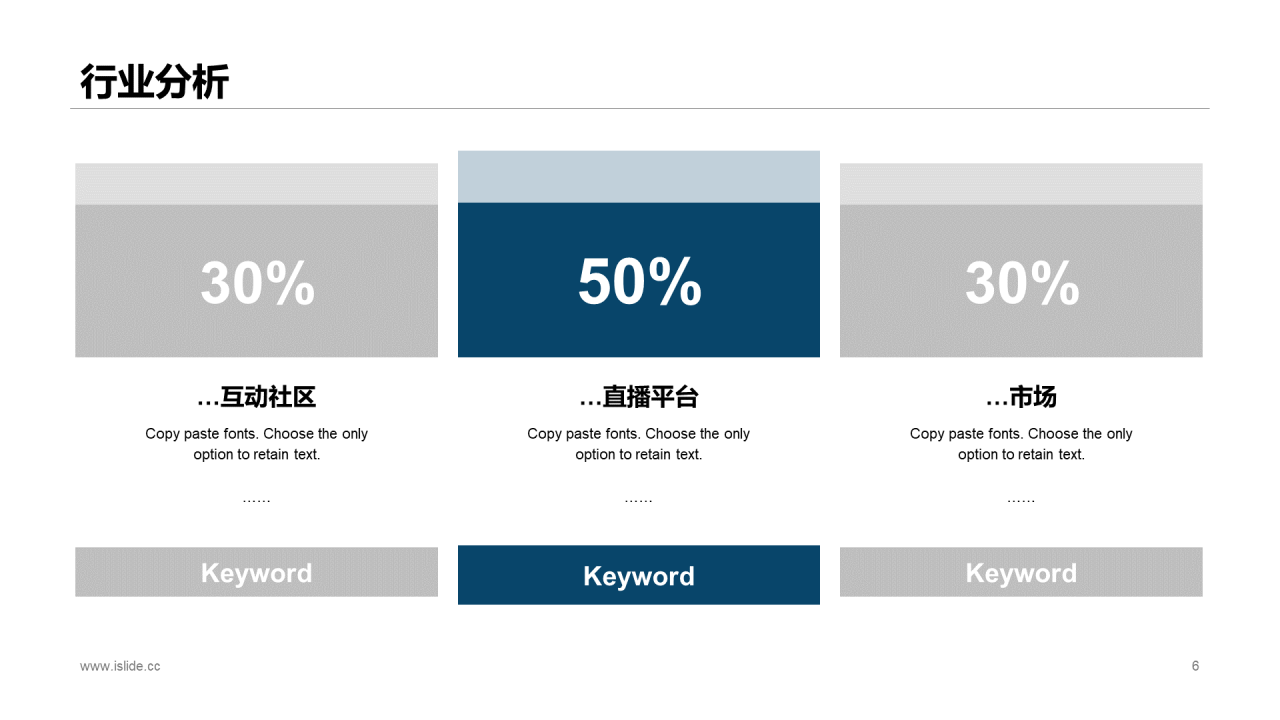 行业分析

30%

…互动社区

Copy paste fonts. Choose the only option to retain text.

……

Keyword

50%

…直播平台

Copy paste fonts. Choose the only option to retain text.

……

Keyword

30%

…市场

Copy paste fonts. Choose the only option to retain text.

……

Keyword

www.islide.cc

6